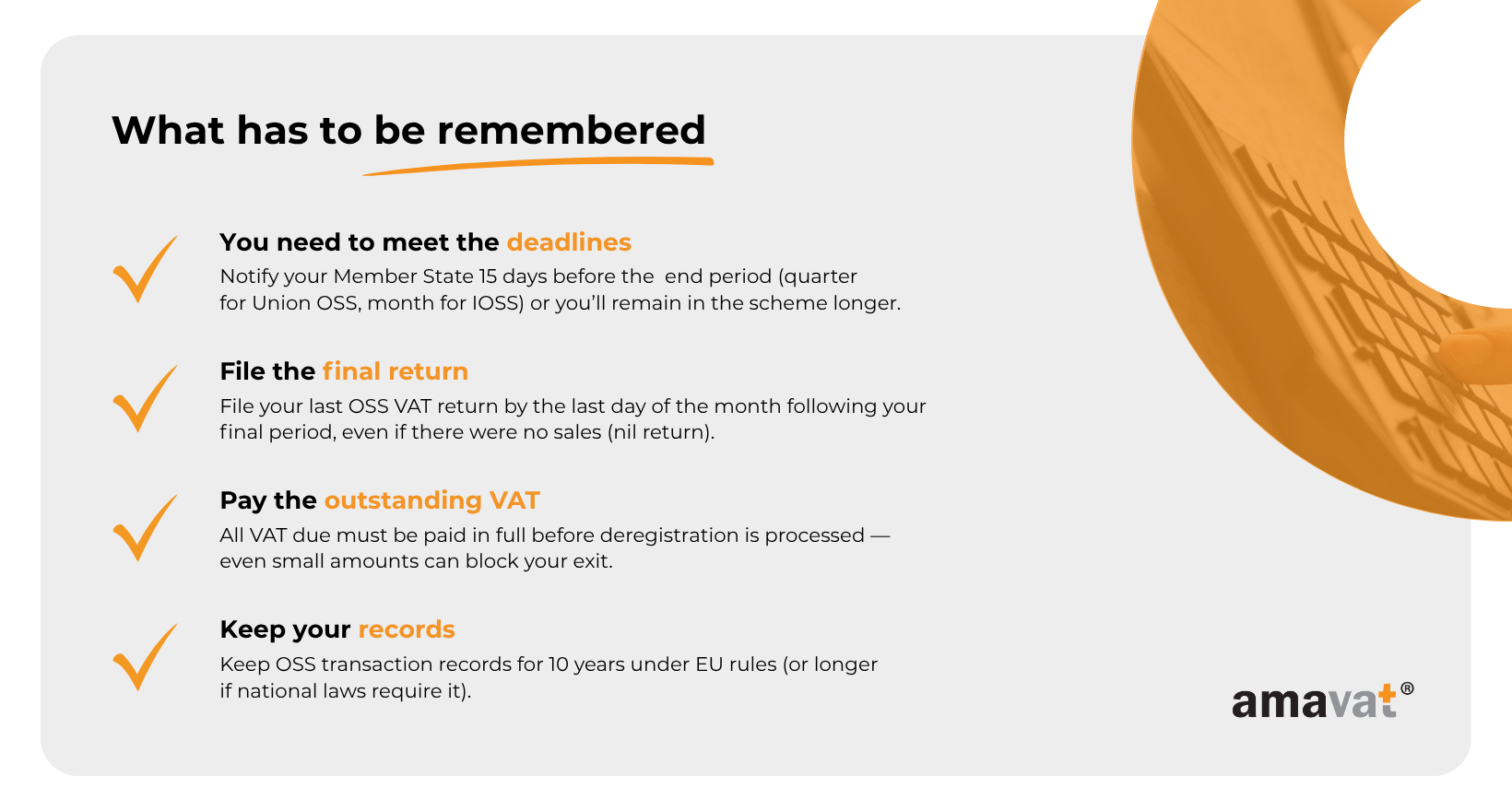 What has to be remembered

You need to meet the deadlines

Notify your Member State 15 days before the end period (quarter for Union OSS, month for IOSS) or you'll remain in the scheme longer.

File the final return

File your last OSS VAT return by the last day of the month following your final period, even if there were no sales (nil return).

Pay the outstanding VAT

All VAT due must be paid in full before deregistration is processed — even small amounts can block your exit.

Keep your records

Keep OSS transaction records for 10 years under EU rules (or longer if national laws require it).

amavat®